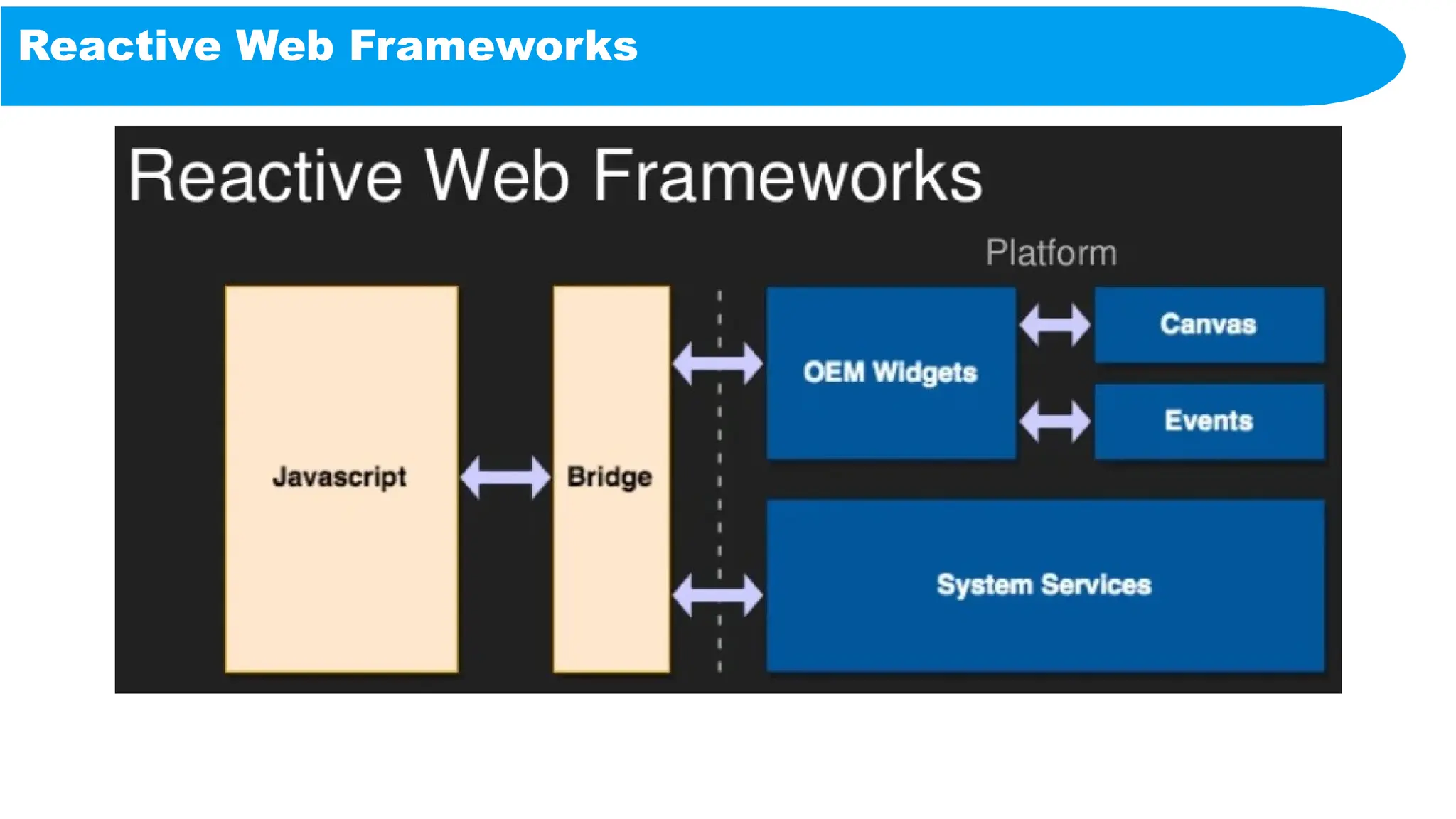 Reactive Web Frameworks

Reactive Web Frameworks

Platform

Javascript

Bridge

OEM Widgets

Canvas

Events

System Services